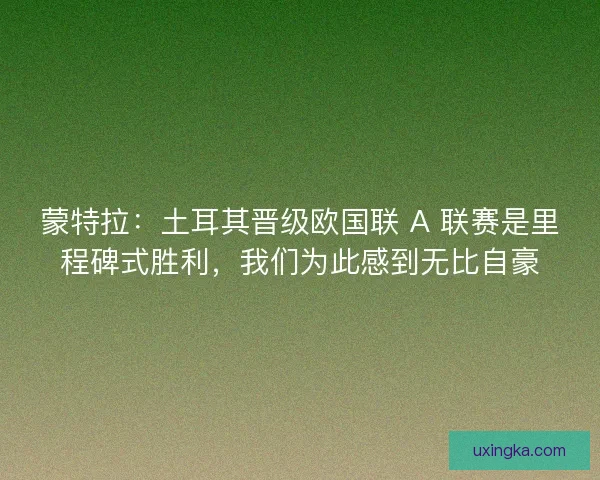 蒙特拉：土耳其晋级欧国联 A 联赛是里程碑式胜利，我们为此感到无比自豪

uxingka.com